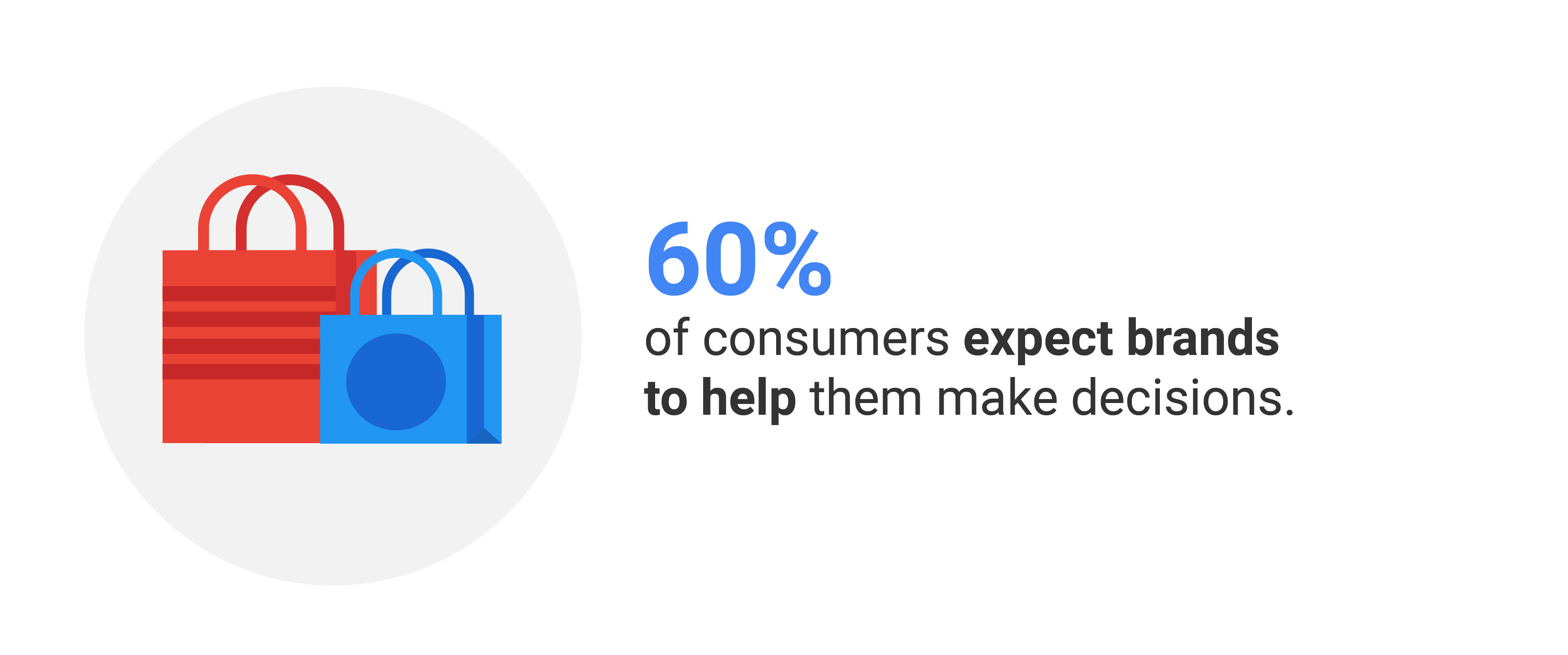 60%

of consumers expect brands to help them make decisions.